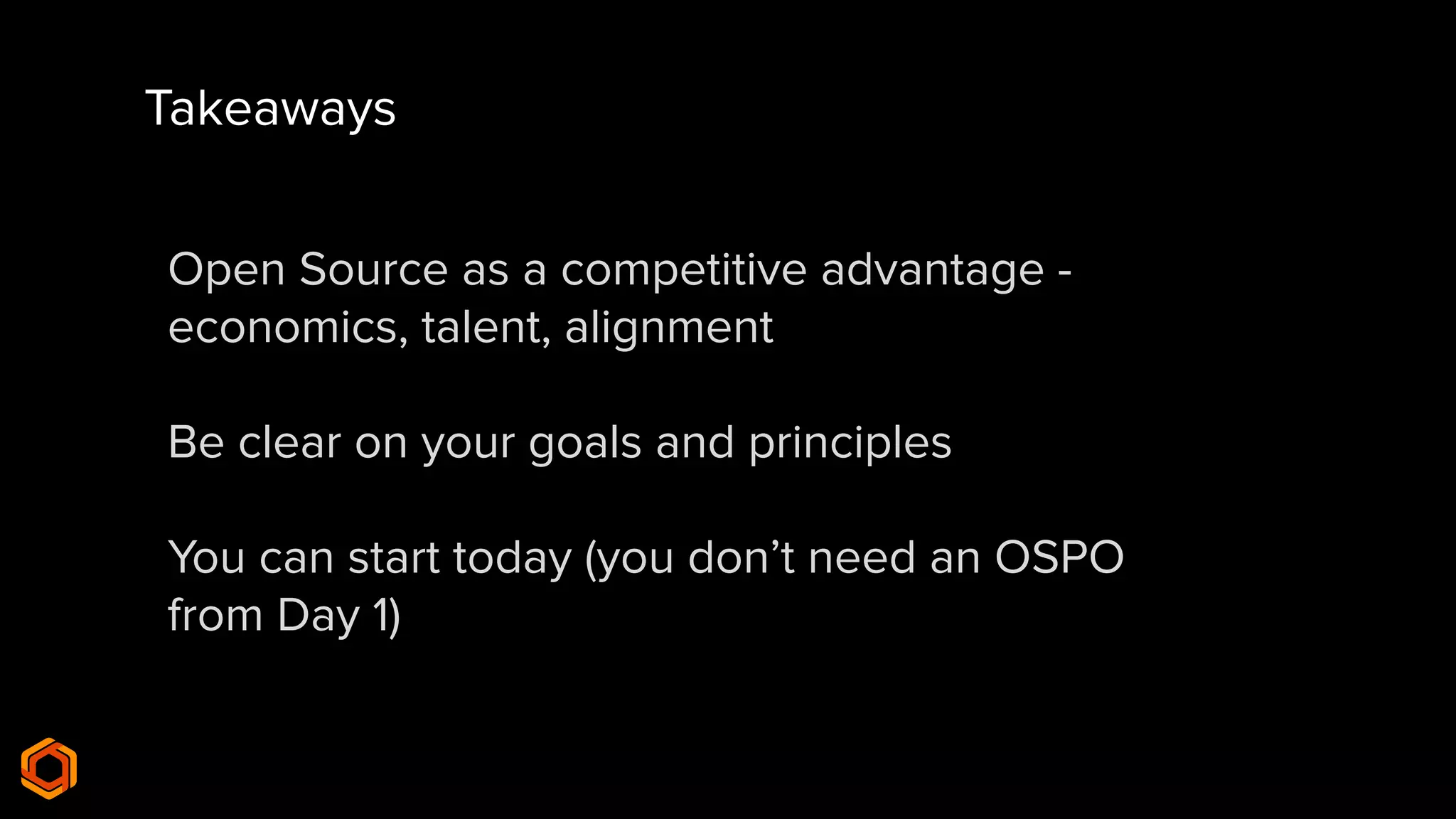 Takeaways

Open Source as a competitive advantage - economics, talent, alignment

Be clear on your goals and principles

You can start today (you don’t need an OSPO from Day 1)